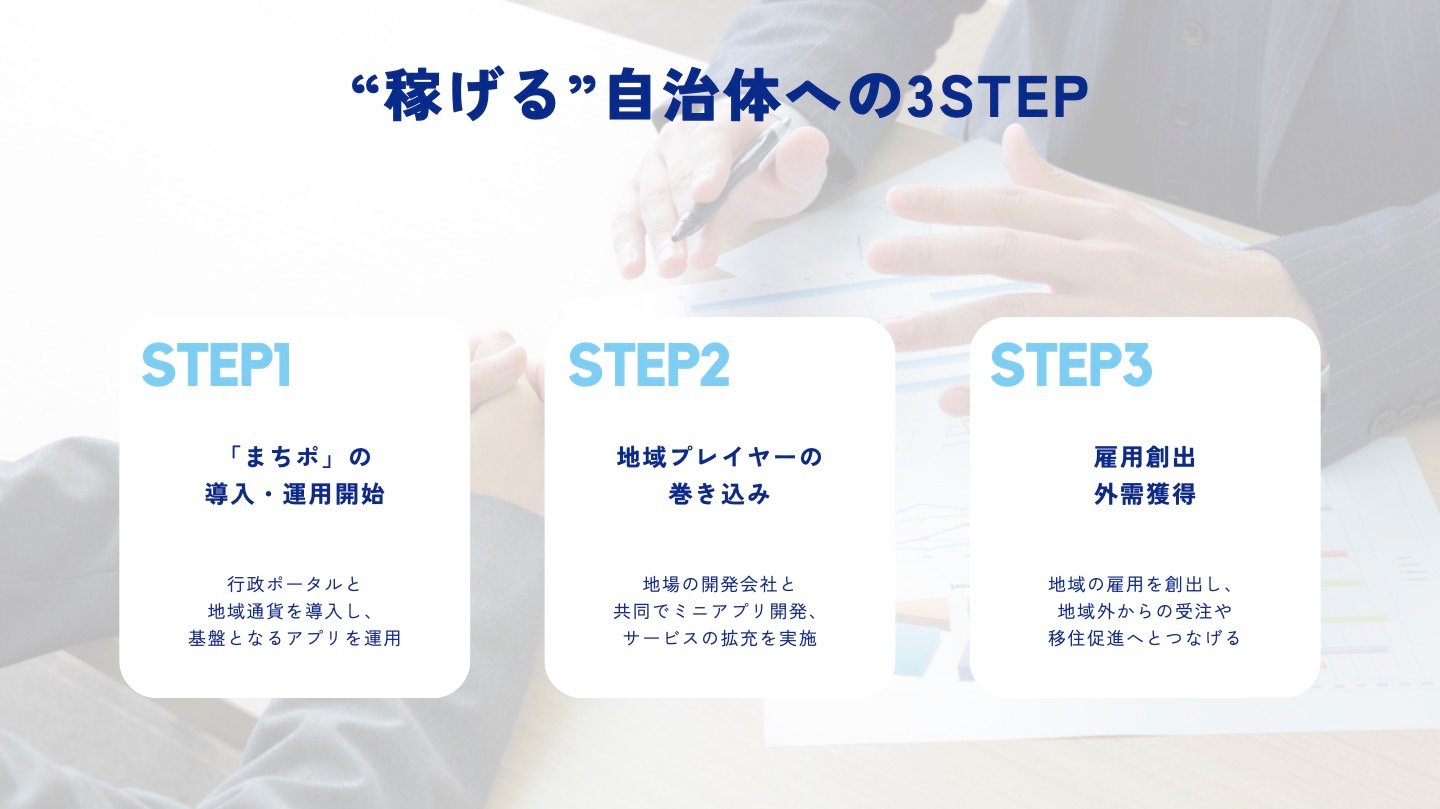 “稼げる”自治体への3STEP

STEP1

「まちポ」の
導入・運用開始

行政ポータルと
地域通貨を導入し、
基盤となるアプリを運用

STEP2

地域プレイヤーの
巻き込み

地場の開発会社と
共同でミニアプリ開発、
サービスの拡充を実施

STEP3

雇用創出
外需獲得

地域の雇用を創出し、
地域外からの受注や
移住促進へとつなげる